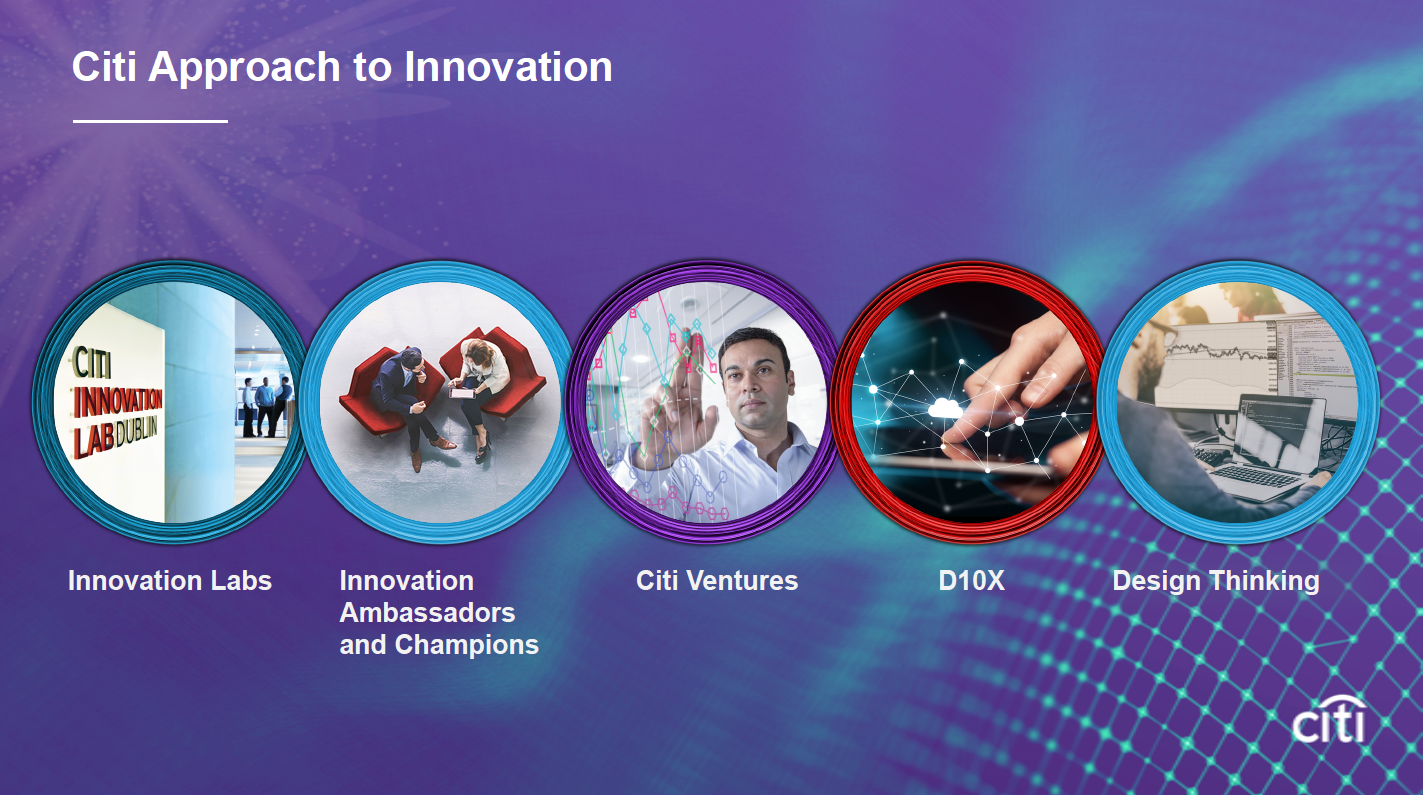 Citi Approach to Innovation

CITI INNOVATION LAB DUBLIN

Innovation Labs

Innovation Ambassadors and Champions

Citi Ventures

D10X

Design Thinking

citi